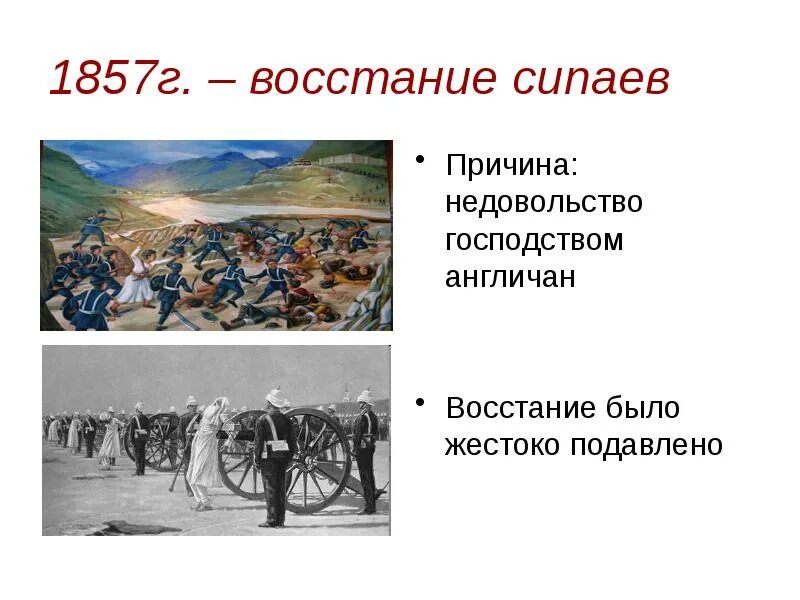 1857г. – восстание сипаев

• Причина: недовольство господством англичан

• Восстание было жестоко подавлено